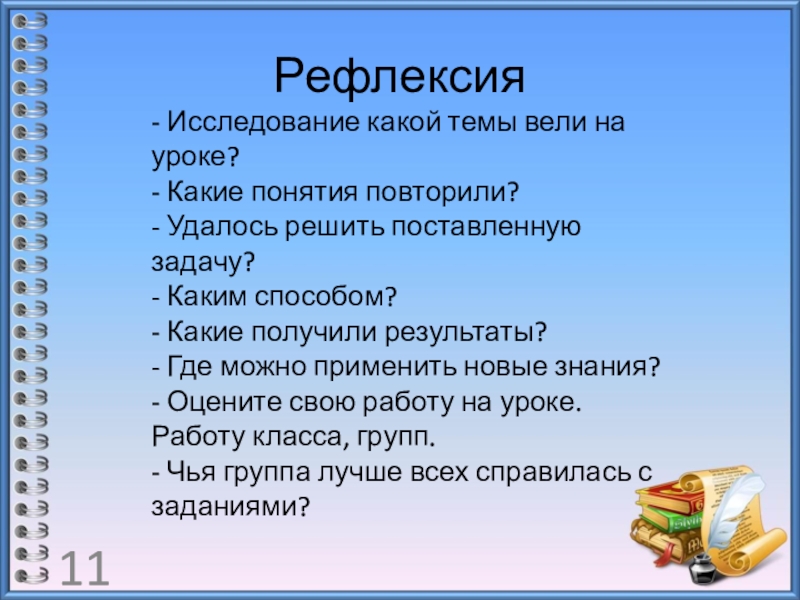 Рефлексия

- Исследование какой темы вели на уроке?
- Какие понятия повторили?
- Удалось решить поставленную задачу?
- Каким способом?
- Какие получили результаты?
- Где можно применить новые знания?
- Оцените свою работу на уроке. Работу класса, групп.
- Чья группа лучше всех справилась с заданиями?

11